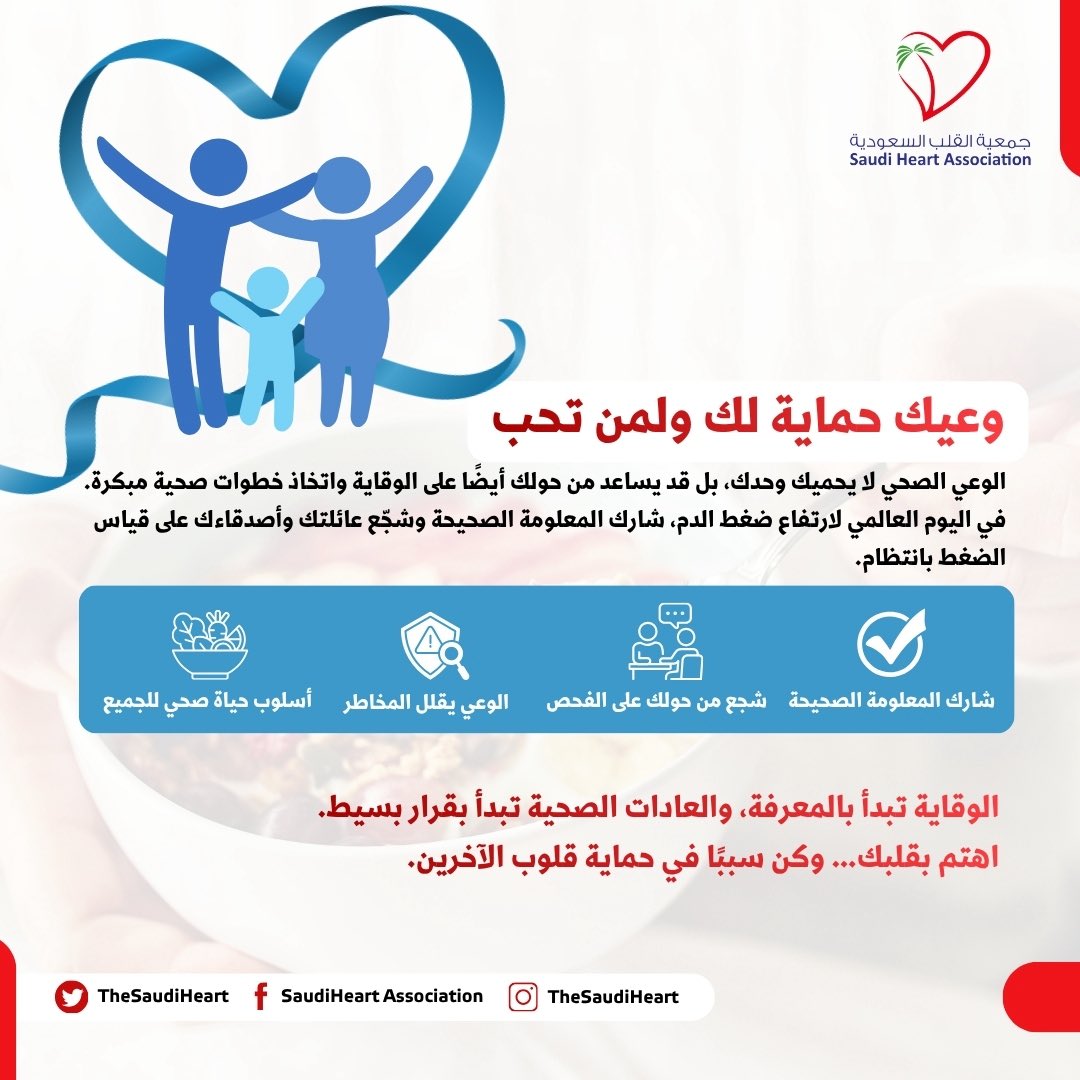 جمعية القلب السعودية
Saudi Heart Association

وعيك حماية لك ولمن تحب

الوعي الصحي لا يحميك وحدك، بل قد يساعد من حولك أيضًا على الوقاية واتخاذ خطوات صحية مبكرة. في اليوم العالمي لارتفاع ضغط الدم، شارك المعلومة الصحيحة وشجّع عائلتك وأصدقاءك على قياس الضغط بانتظام.

شارك المعلومة الصحيحة

شجع من حولك على الفحص

الوعي يقلل المخاطر

أسلوب حياة صحي للجميع

الوقاية تبدأ بالمعرفة، والعادات الصحية تبدأ بقرار بسيط.
اهتم بقلبك... وكن سببًا في حماية قلوب الآخرين.

TheSaudiHeart SaudiHeart Association TheSaudiHeart